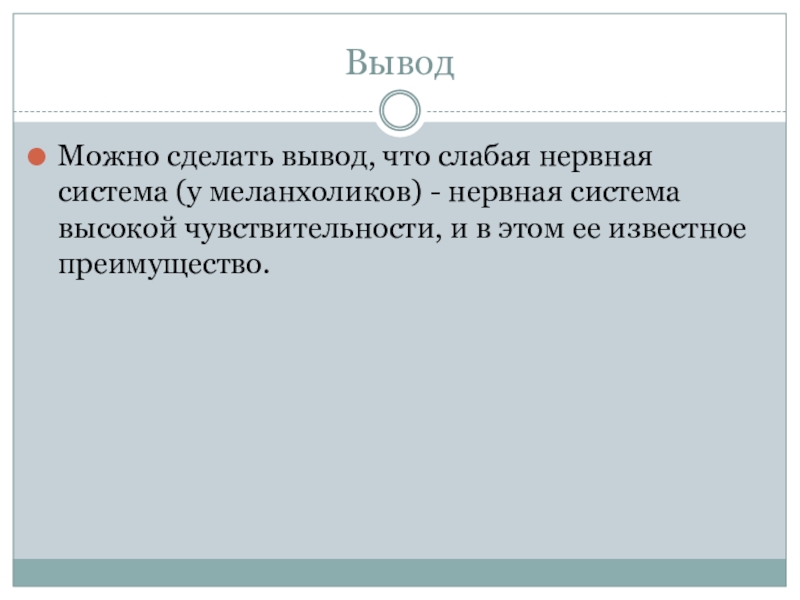 Вывод

Можно сделать вывод, что слабая нервная система (у меланхоликов) - нервная система высокой чувствительности, и в этом ее известное преимущество.